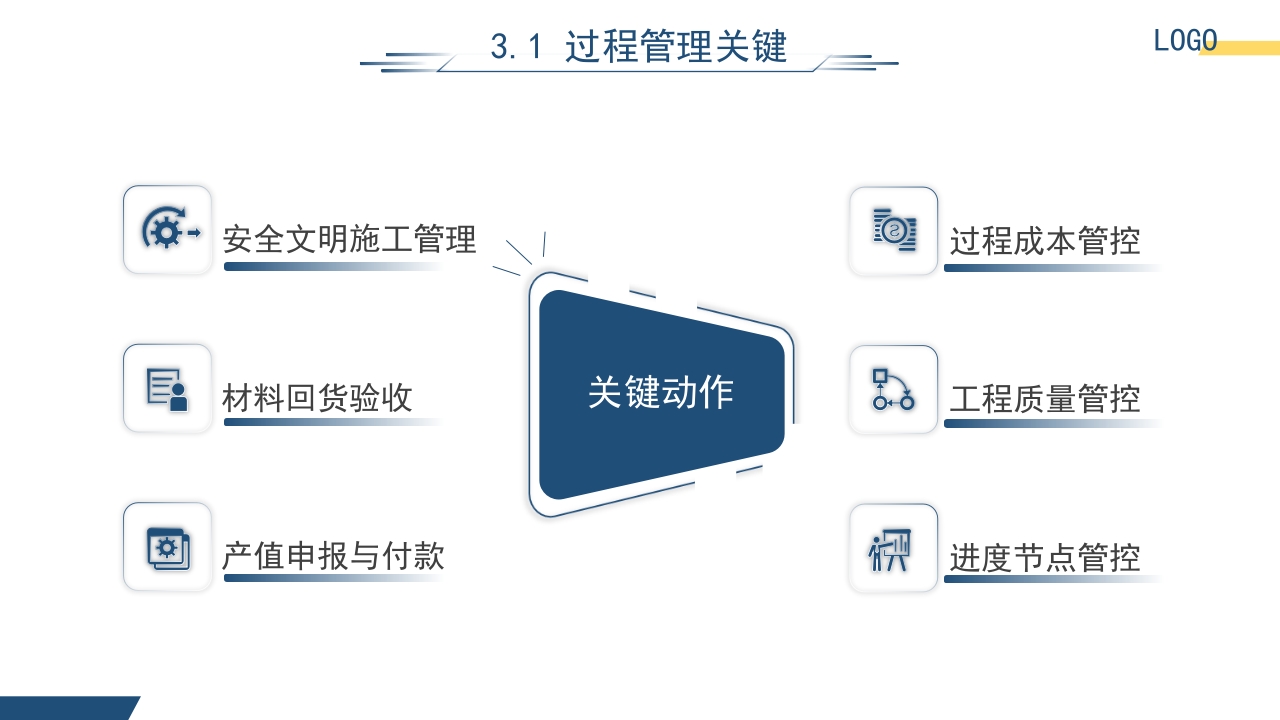 3.1 过程管理关键

LOGO

安全文明施工管理

材料回货验收

产值申报与付款

关键动作

过程成本管控

工程质量管控

进度节点管控